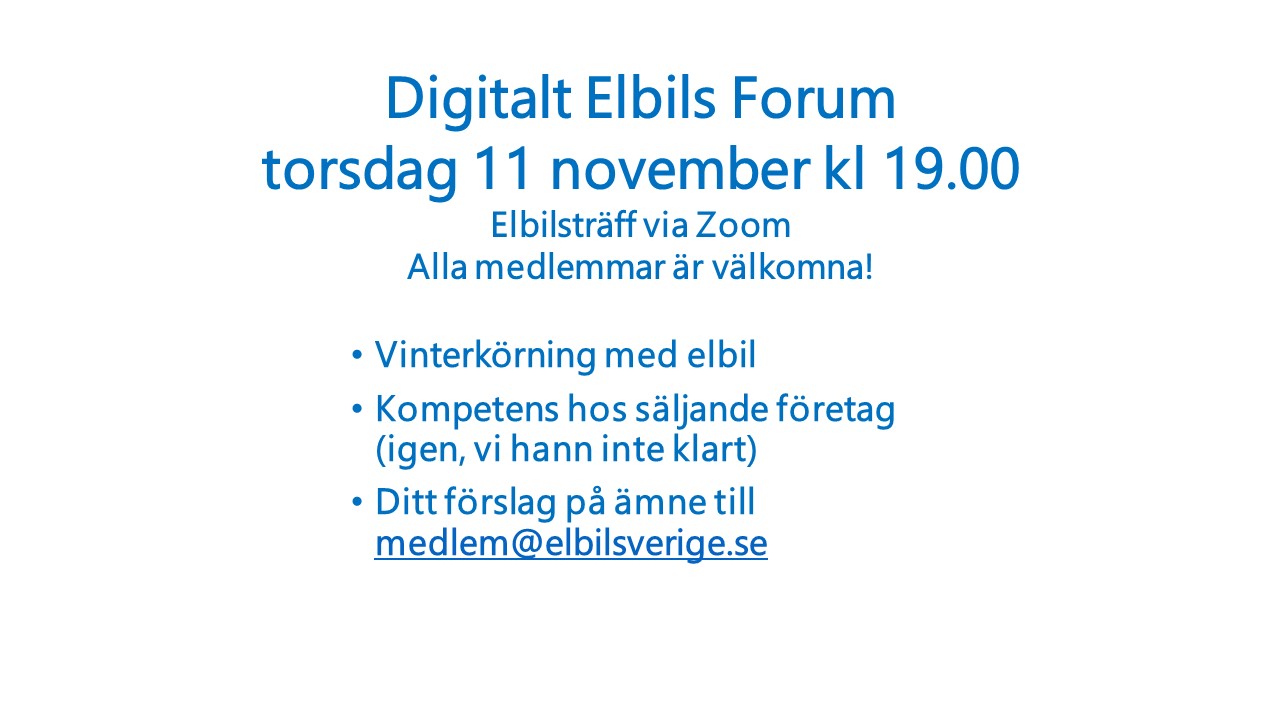 Digitalt Elbils Forum
torsdag 11 november kl 19.00

Elbilsträff via Zoom
Alla medlemmar är välkomna!

• Vinterkörning med elbil
• Kompetens hos säljande företag (igen, vi hann inte klart)
• Ditt förslag på ämne till medlem@elbilsverige.se